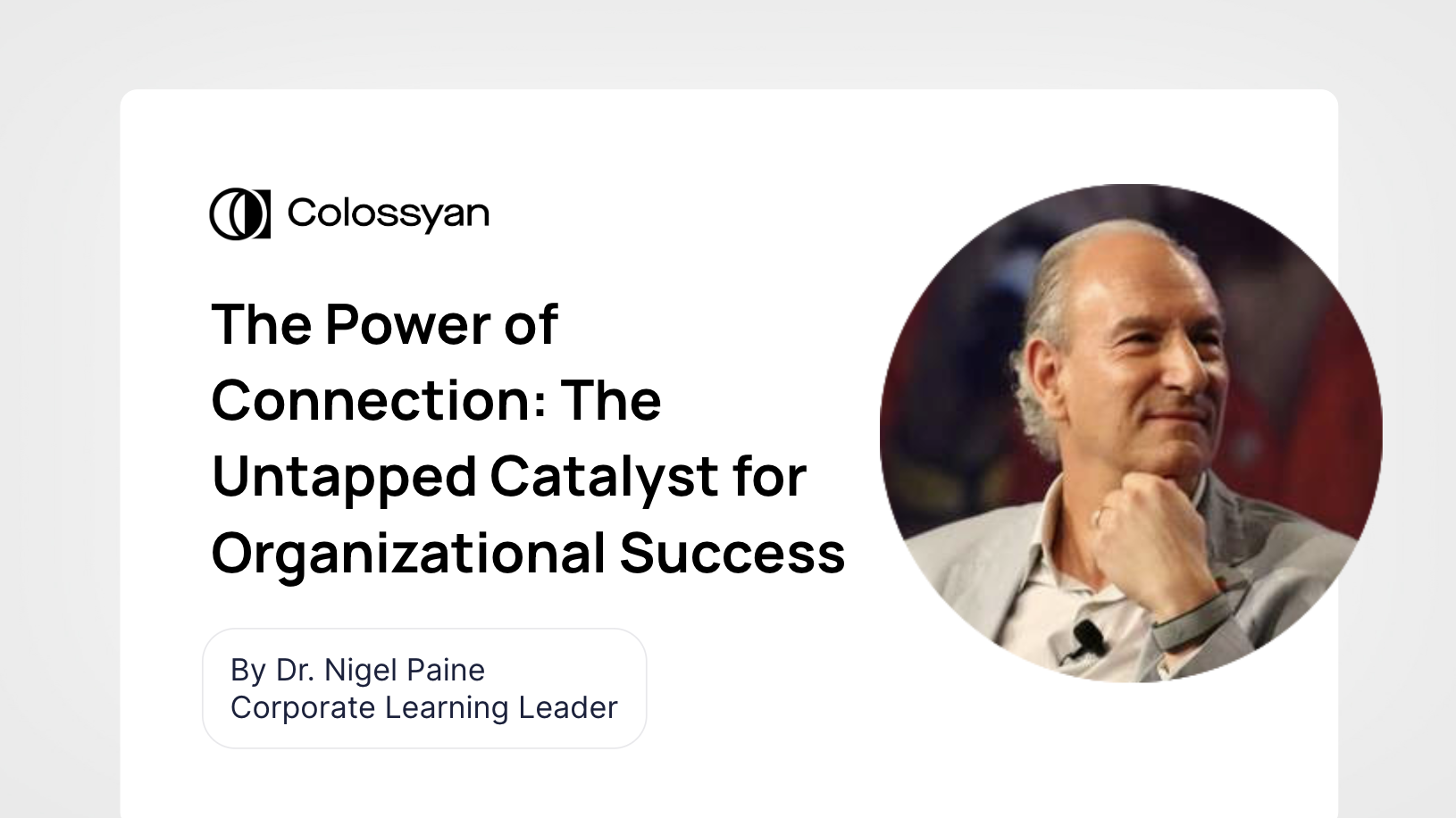 Colossyan

The Power of Connection: The Untapped Catalyst for Organizational Success

By Dr. Nigel Paine
Corporate Learning Leader